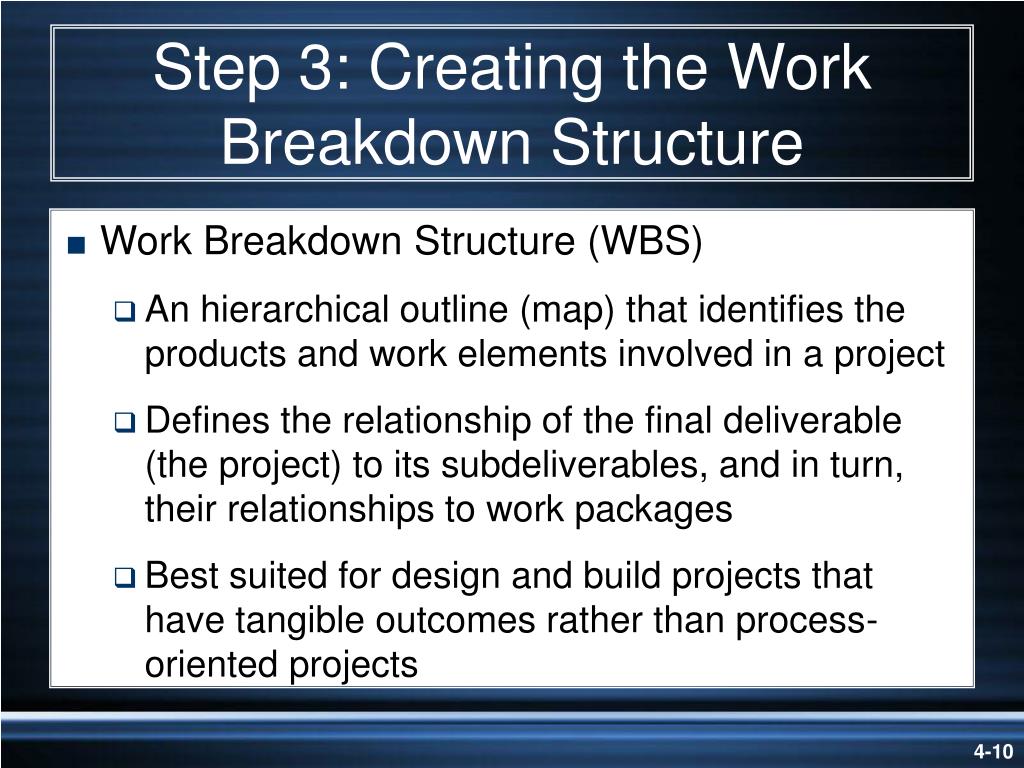 Step 3: Creating the Work Breakdown Structure

■ Work Breakdown Structure (WBS)

❑ An hierarchical outline (map) that identifies the products and work elements involved in a project

❑ Defines the relationship of the final deliverable (the project) to its subdeliverables, and in turn, their relationships to work packages

❑ Best suited for design and build projects that have tangible outcomes rather than process-oriented projects

4-10